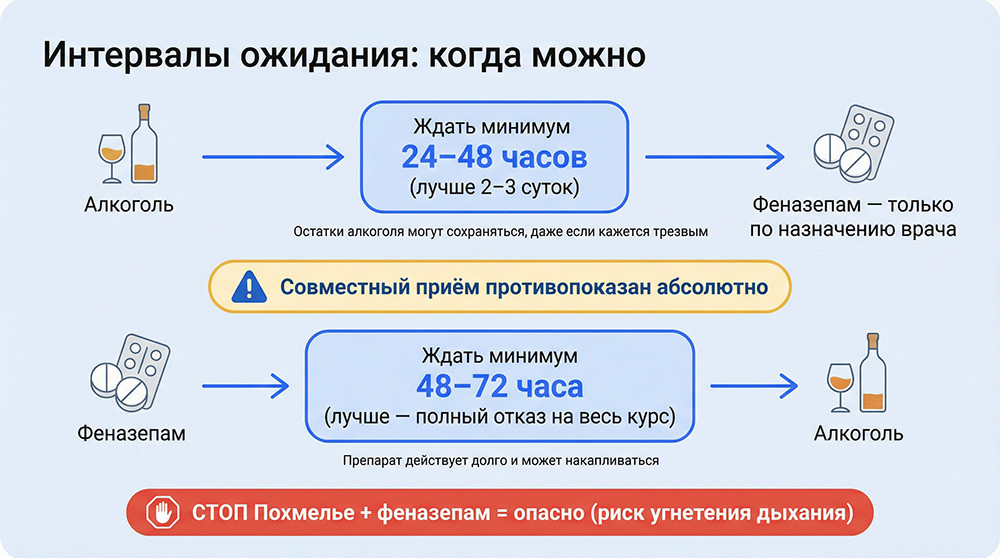 Интервалы ожидания: когда можно

Алкоголь

Ждать минимум
24–48 часов
(лучше 2–3 суток)

Остатки алкоголя могут сохраняться, даже если кажется трезвым

Феназепам — только по назначению врача

Совместный приём противопоказан абсолютно

Феназепам

Ждать минимум
48–72 часа
(лучше — полный отказ на весь курс)

Препарат действует долго и может накапливаться

Алкоголь

СТОП Похмелье + феназепам = опасно (риск угнетения дыхания)